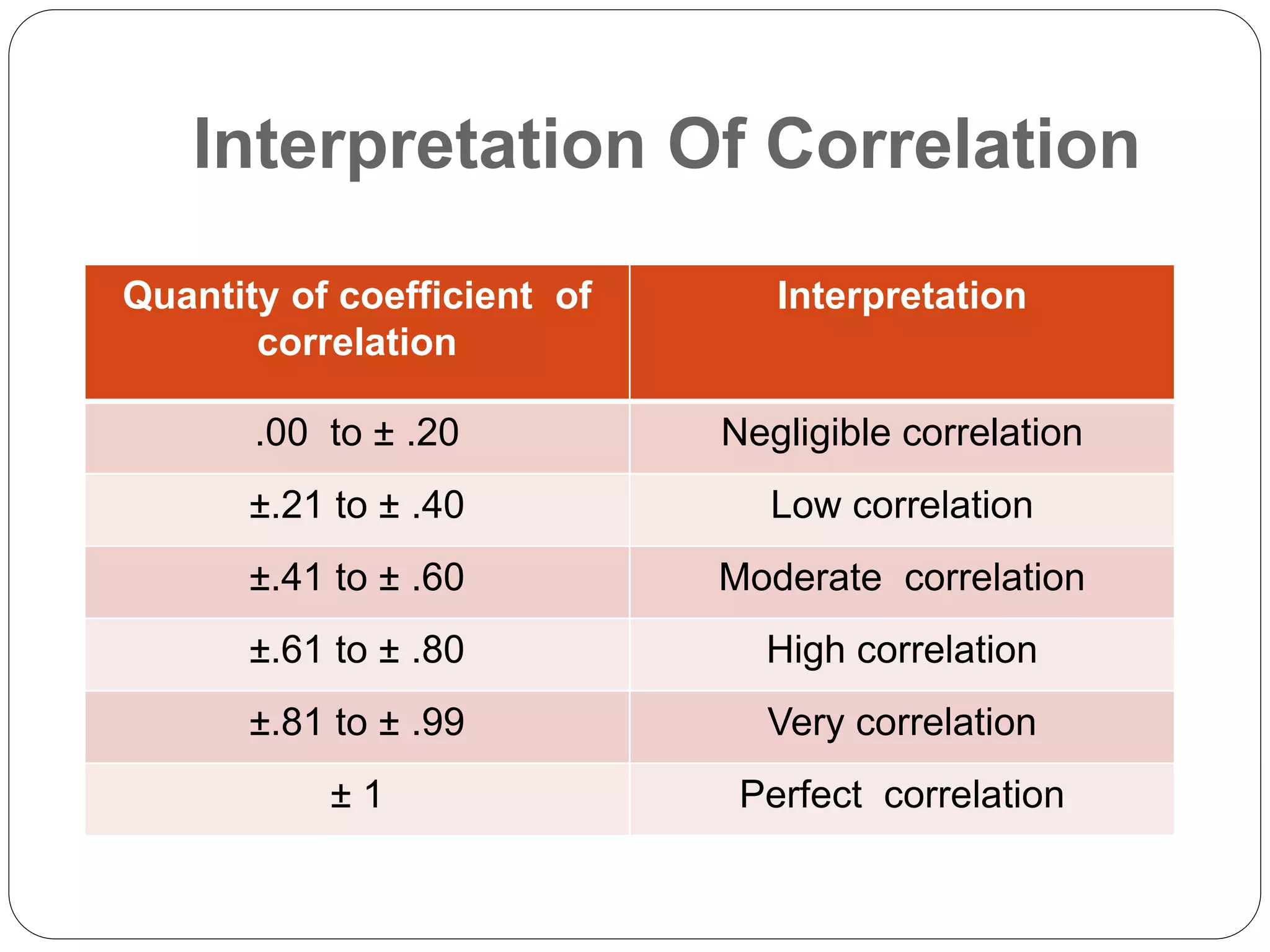 Interpretation Of Correlation

| Quantity of coefficient of correlation | Interpretation |
|---|---|
| .00 to ± .20 | Negligible correlation |
| ±.21 to ± .40 | Low correlation |
| ±.41 to ± .60 | Moderate correlation |
| ±.61 to ± .80 | High correlation |
| ±.81 to ± .99 | Very correlation |
| ± 1 | Perfect correlation |